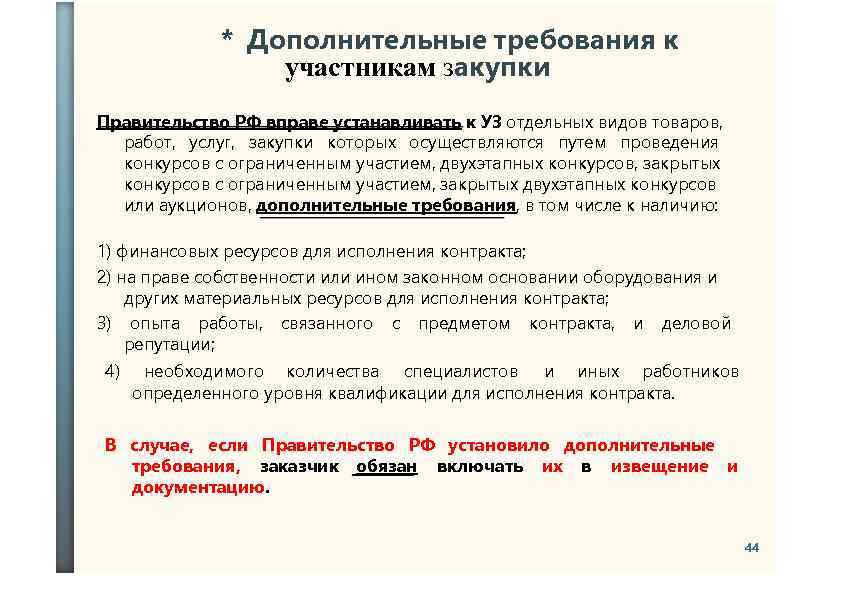 * Дополнительные требования к участникам закупки

Правительство РФ вправе устанавливать к УЗ отдельных видов товаров, работ, услуг, закупки которых осуществляются путем проведения конкурсов с ограниченным участием, двухэтапных конкурсов, закрытых конкурсов с ограниченным участием, закрытых двухэтапных конкурсов или аукционов, дополнительные требования, в том числе к наличию:

1) финансовых ресурсов для исполнения контракта;

2) на праве собственности или ином законном основании оборудования и других материальных ресурсов для исполнения контракта;

3) опыта работы, связанного с предметом контракта, и деловой репутации;

4) необходимого количества специалистов и иных работников определенного уровня квалификации для исполнения контракта.

В случае, если Правительство РФ установило дополнительные требования, заказчик обязан включать их в извещение и документацию.

44